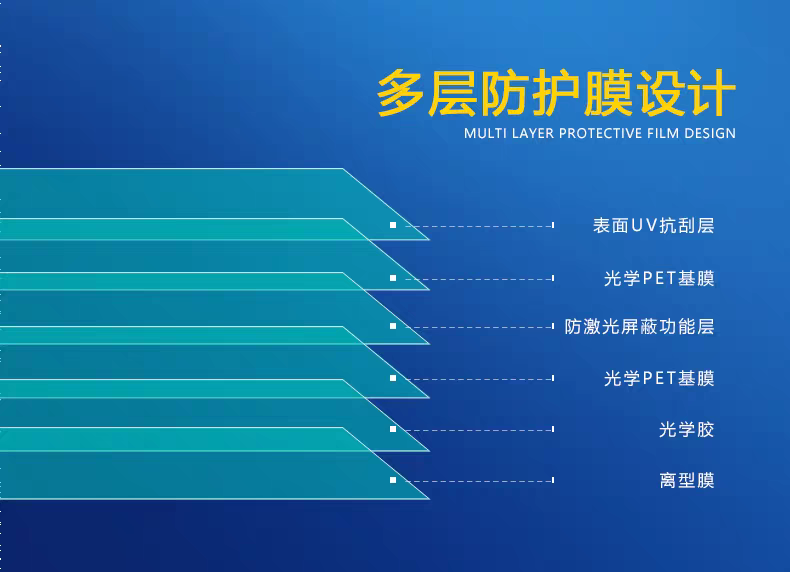 多层防护膜设计
MULTI LAYER PROTECTIVE FILM DESIGN

表面UV抗刮层

光学PET基膜

防激光屏蔽功能层

光学PET基膜

光学胶

离型膜